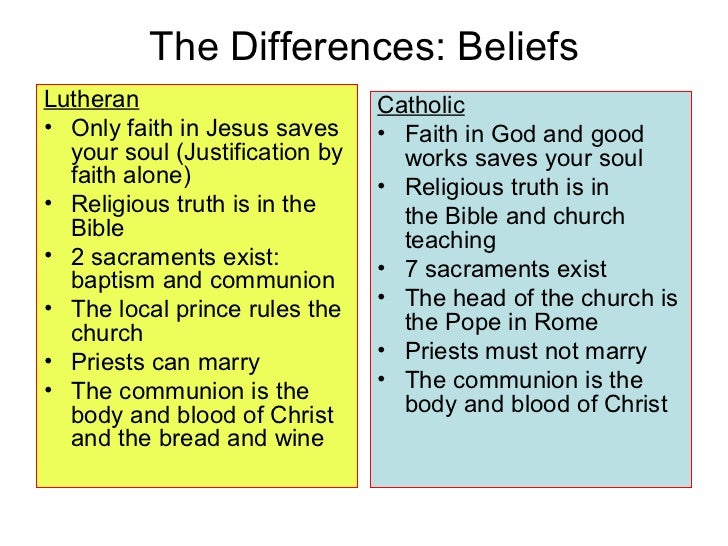 The Differences: Beliefs

Lutheran
• Only faith in Jesus saves your soul (Justification by faith alone)
• Religious truth is in the Bible
• 2 sacraments exist: baptism and communion
• The local prince rules the church
• Priests can marry
• The communion is the body and blood of Christ and the bread and wine

Catholic
• Faith in God and good works saves your soul
• Religious truth is in the Bible and church teaching
• 7 sacraments exist
• The head of the church is the Pope in Rome
• Priests must not marry
• The communion is the body and blood of Christ